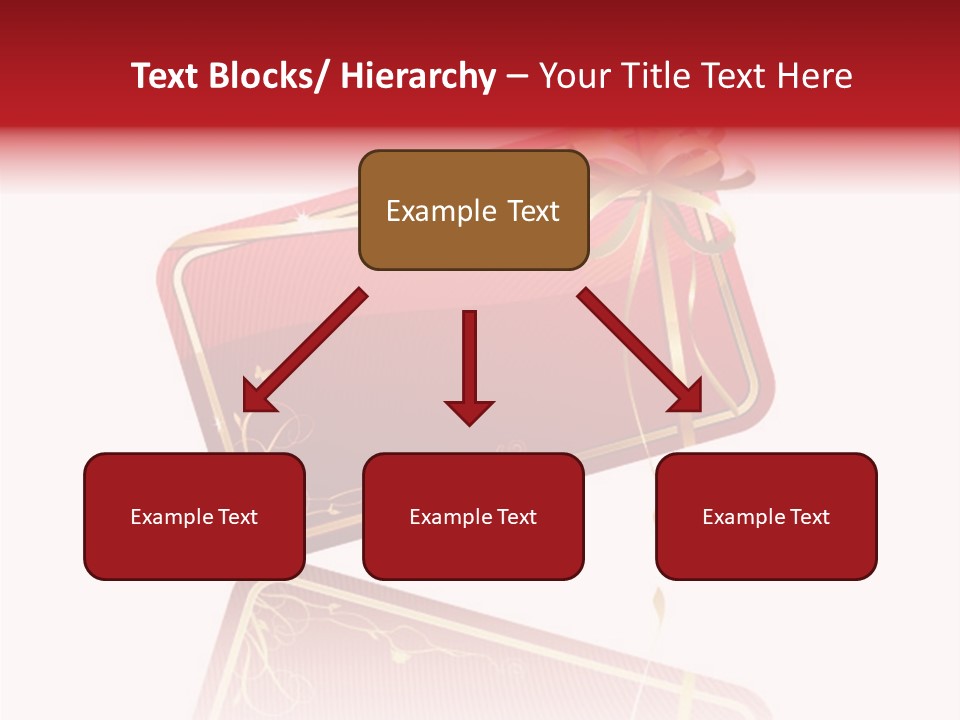 Text Blocks/ Hierarchy – Your Title Text Here

Example Text

Example Text

Example Text

Example Text